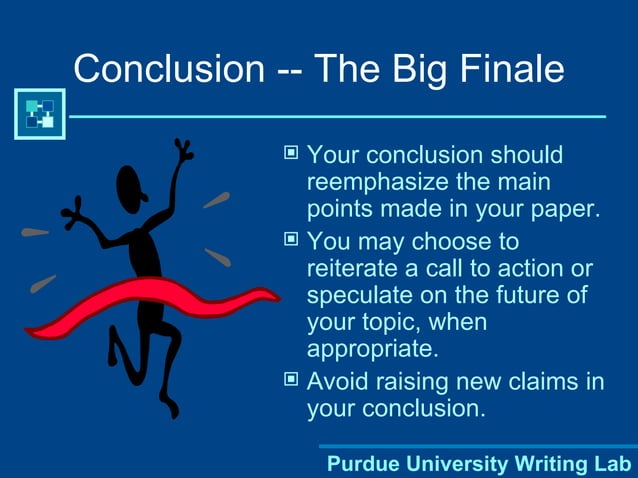 Conclusion -- The Big Finale

Your conclusion should reemphasize the main points made in your paper.

You may choose to reiterate a call to action or speculate on the future of your topic, when appropriate.

Avoid raising new claims in your conclusion.

Purdue University Writing Lab